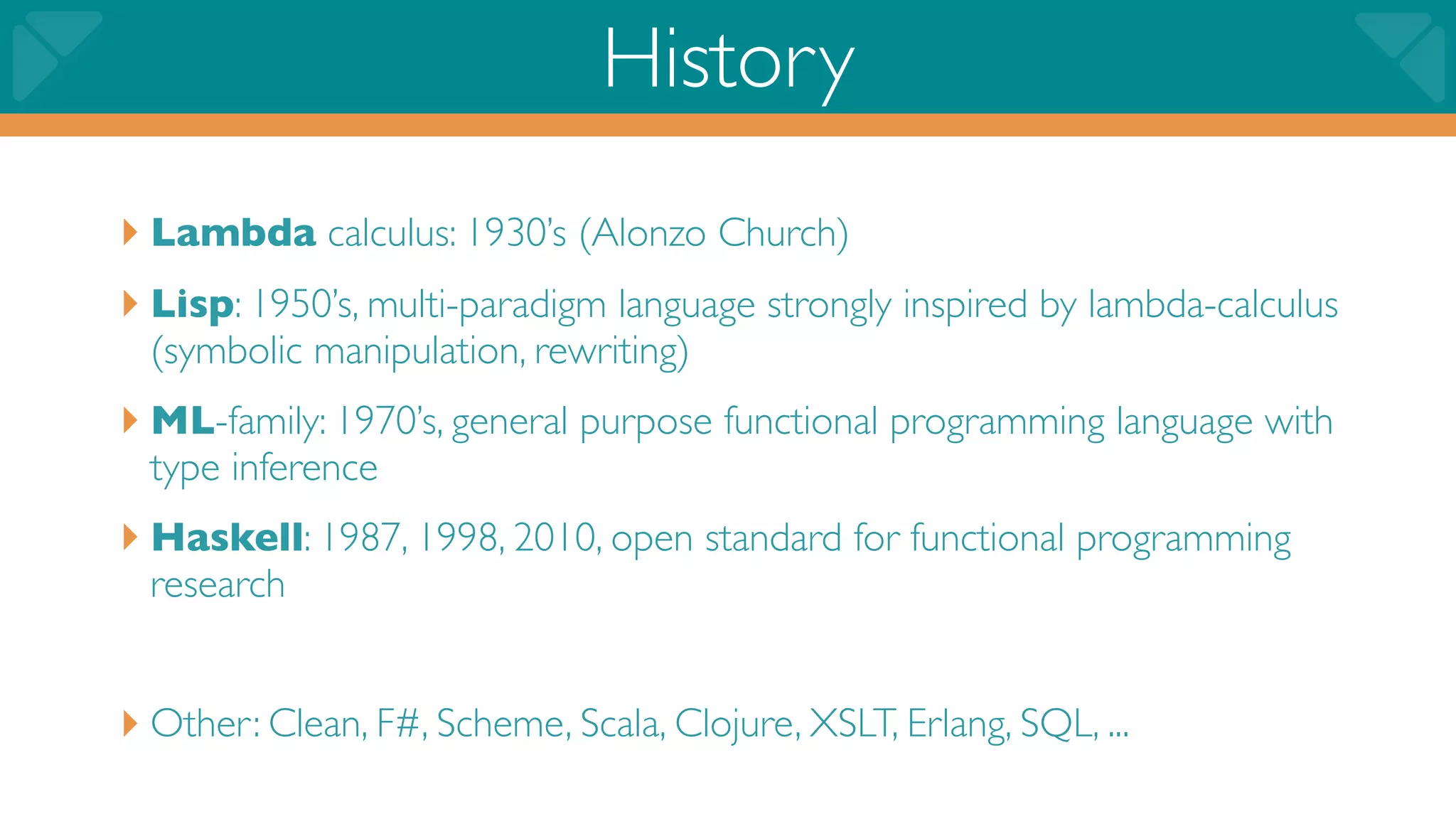 History

Lambda calculus: 1930's (Alonzo Church)

Lisp: 1950's, multi-paradigm language strongly inspired by lambda-calculus (symbolic manipulation, rewriting)

ML-family: 1970's, general purpose functional programming language with type inference

Haskell: 1987, 1998, 2010, open standard for functional programming research

Other: Clean, F#, Scheme, Scala, Clojure, XSLT, Erlang, SQL, ...